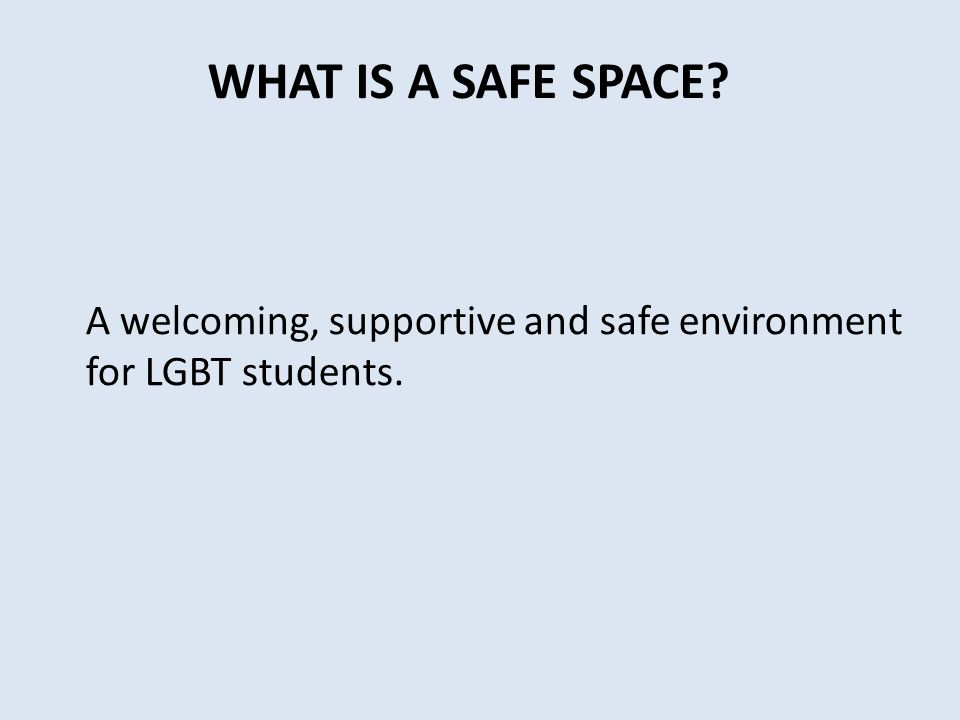 WHAT IS A SAFE SPACE?

A welcoming, supportive and safe environment for LGBT students.